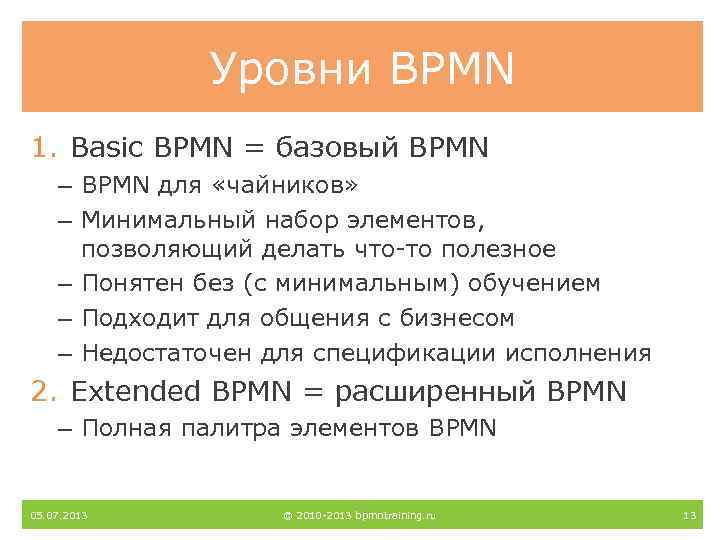 Уровни BPMN

1. Basic BPMN = базовый BPMN
– BPMN для «чайников»
– Минимальный набор элементов, позволяющий делать что-то полезное
– Понятен без (с минимальным) обучением
– Подходит для общения с бизнесом
– Недостаточен для спецификации исполнения
2. Extended BPMN = расширенный BPMN
– Полная палитра элементов BPMN

05.07.2013

© 2010-2013 bpmntraining.ru

13